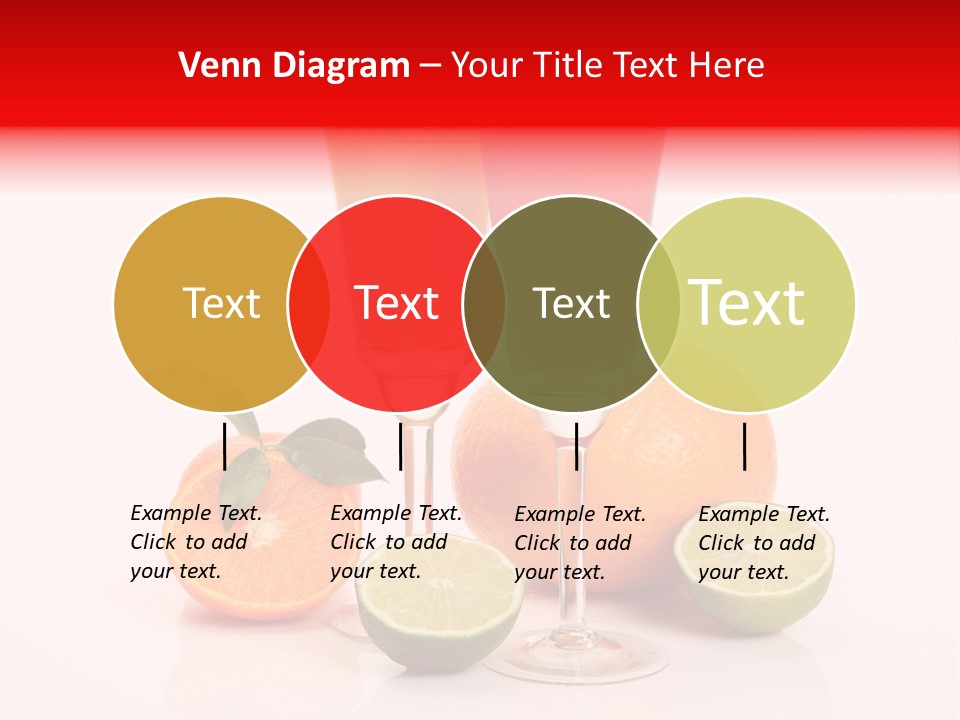 Venn Diagram – Your Title Text Here

Text

Text

Text

Text

Example Text. Click to add your text.

Example Text. Click to add your text.

Example Text. Click to add your text.

Example Text. Click to add your text.